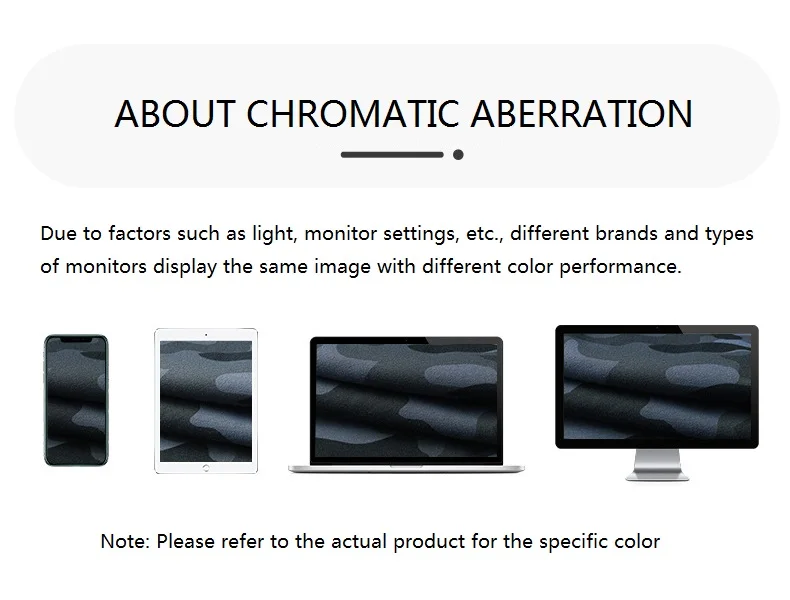 ABOUT CHROMATIC ABERRATION

Due to factors such as light, monitor settings, etc., different brands and types of monitors display the same image with different color performance.

Note: Please refer to the actual product for the specific color